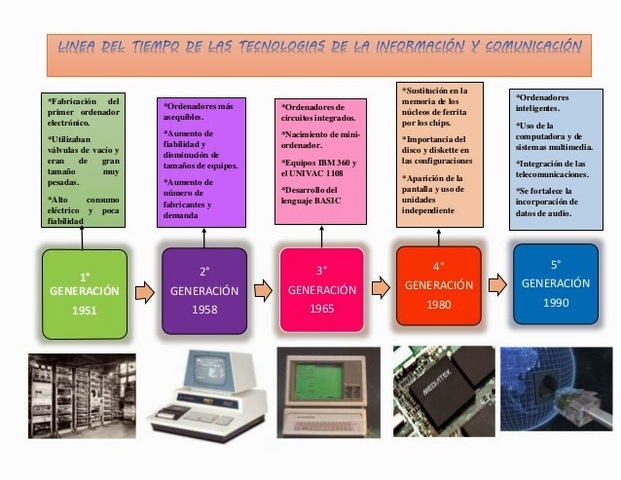 LINEA DEL TIEMPO DE LAS TECNOLOGIAS DE LA INFORMACIÓN Y COMUNICACIÓN

*Fabricación del primer ordenador electrónico.

*Utilizaban válvulas de vacío y eran de gran tamaño muy pesadas.

*Alto consumo eléctrico y poca fiabilidad

1° GENERACIÓN 1951

*Ordenadores más asequibles.

*Aumento de fiabilidad y disminución de tamaños de equipos.

*Aumento de número de fabricantes y demanda

2° GENERACIÓN 1958

*Ordenadores de circuitos integrados.

*Nacimiento de mini-ordenador.

*Equipos IBM 360 y el UNIVAC 1108

*Desarrollo del lenguaje BASIC

3° GENERACIÓN 1965

*Sustitución en la memoria de los núcleos de ferrita por los chips.

*Importancia del disco y diskette en las configuraciones

*Aparición de la pantalla y uso de unidades independiente

4° GENERACIÓN 1980

*Ordenadores inteligentes.

*Uso de la computadora y de sistemas multimedia.

*Integración de las telecomunicaciones.

*Se fortalece la incorporación de datos de audio.

5° GENERACIÓN 1990

MEDIATEK